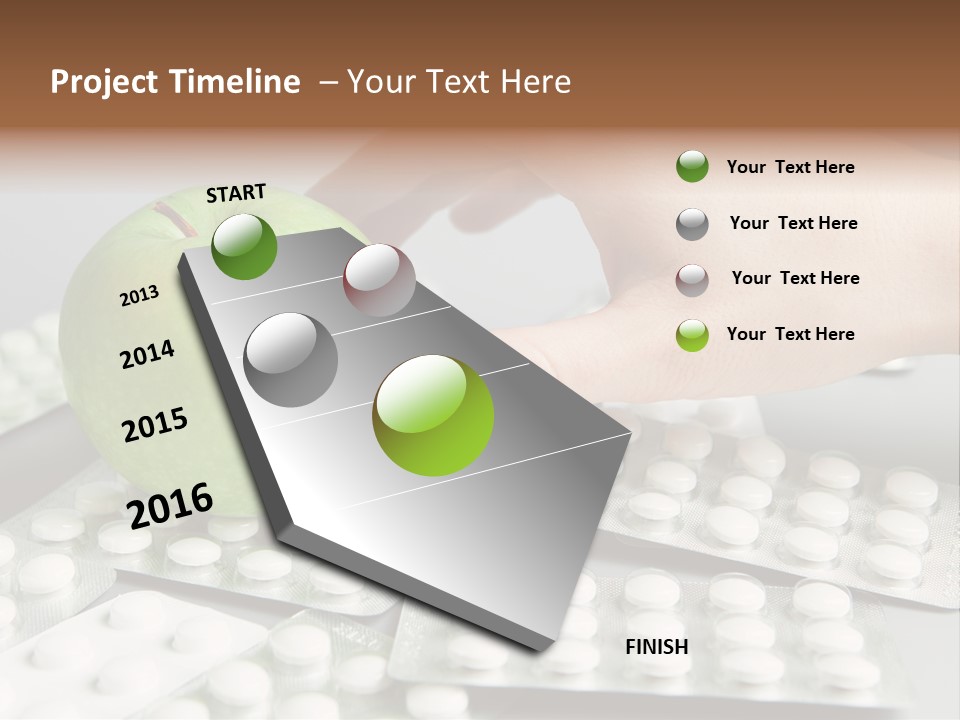 Project Timeline – Your Text Here

START

2013

2014

2015

2016

FINISH

Your Text Here

Your Text Here

Your Text Here

Your Text Here